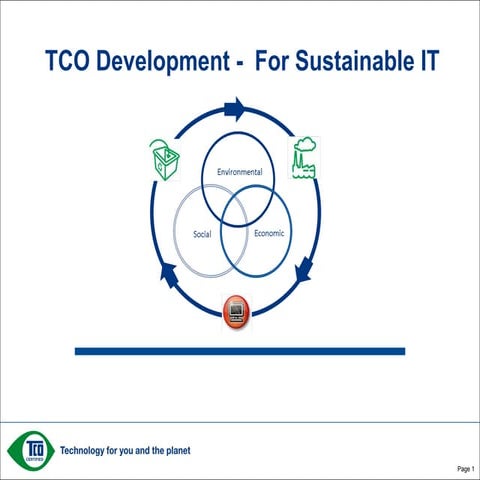 TCO Development - For Sustainable IT

Environmental

Social

Economic

TCO CERTIFIED

Technology for you and the planet

Page 1